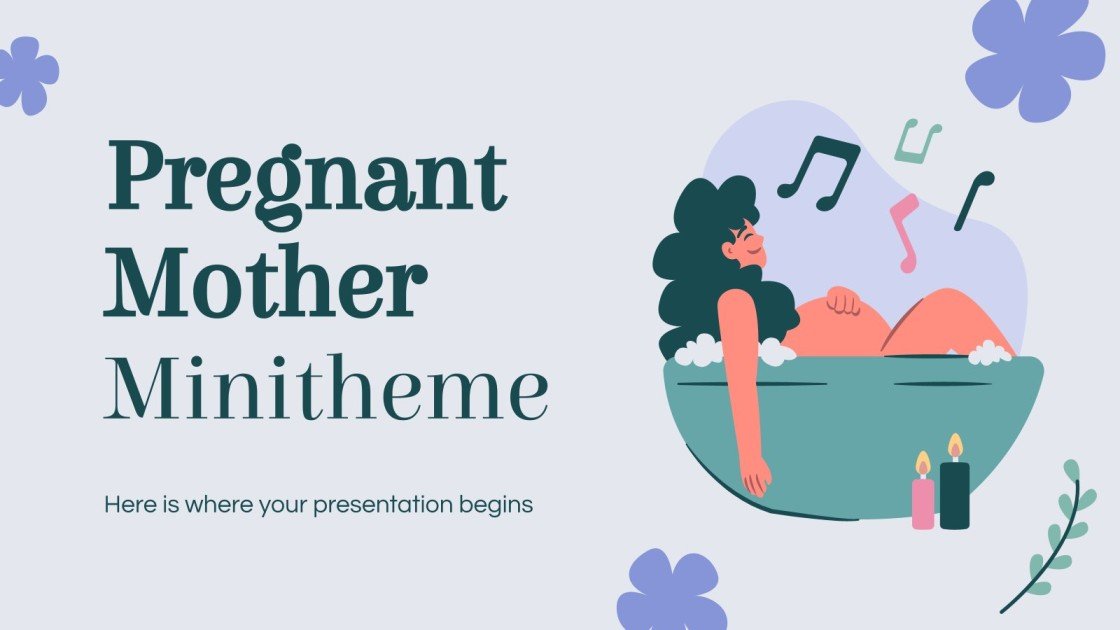 Pregnant Mother Minitheme

Here is where your presentation begins